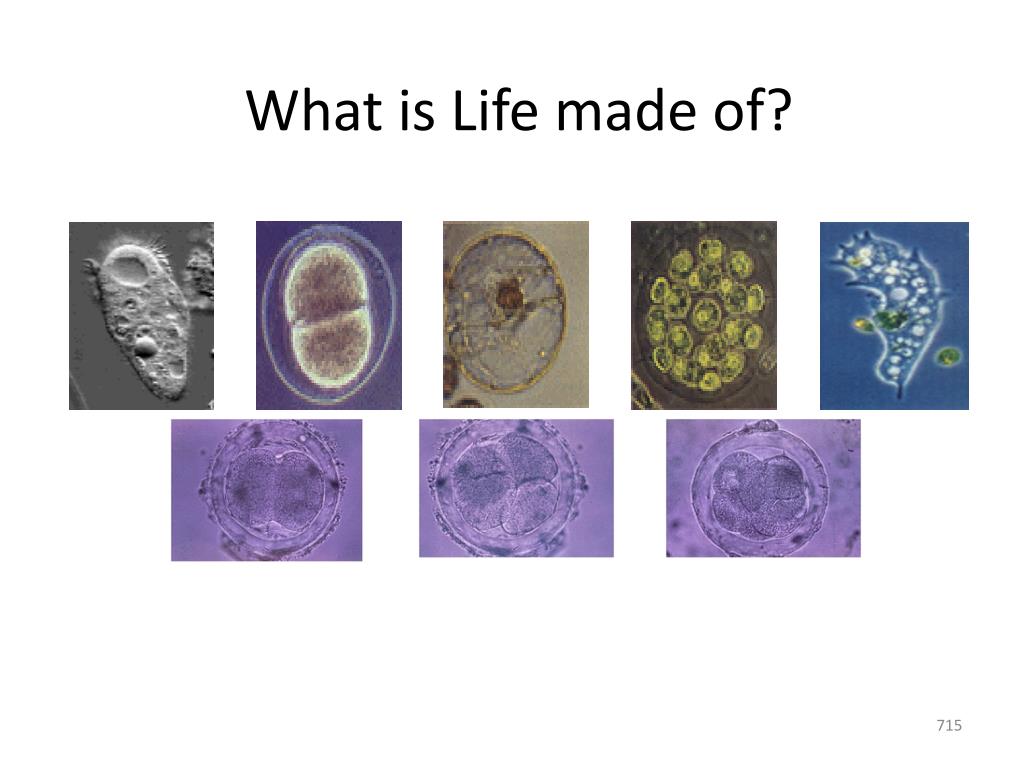 What is Life made of?

715